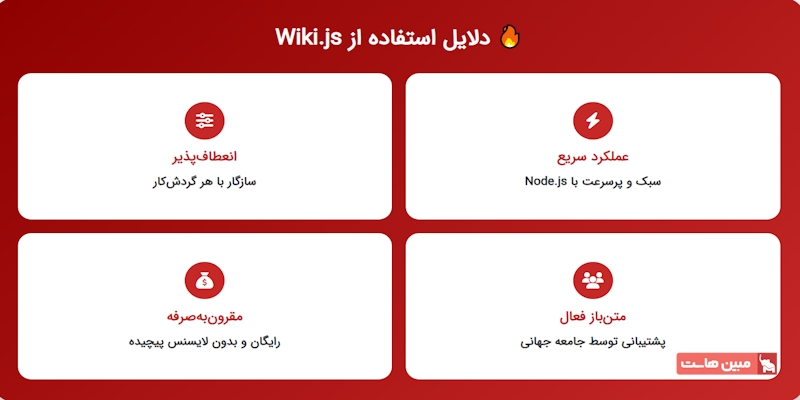 🔥 دلایل استفاده از Wiki.js

عملکرد سریع
سبک و پرسرعت با Node.js

انعطاف‌پذیر
سازگار با هر گردش‌کار

متن‌باز فعال
پشتیبانی توسط جامعه جهانی

مقرون‌به‌صرفه
رایگان و بدون لایسنس پیچیده

مبین هاست